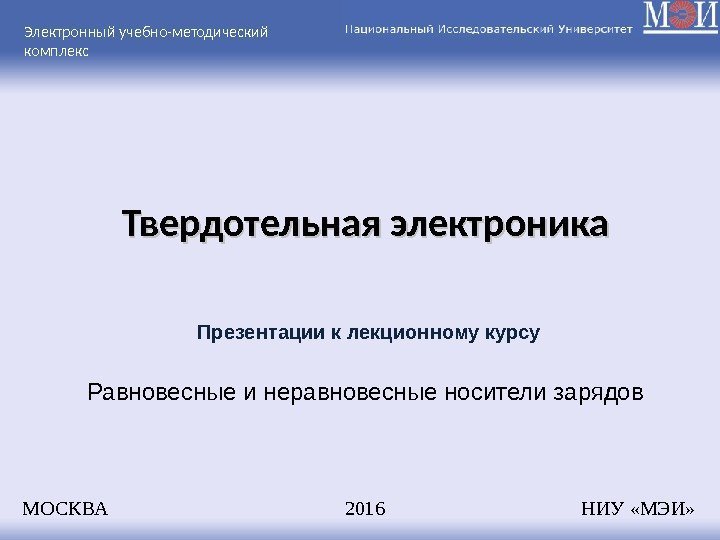 Электронный учебно-методический комплекс

Национальный Исследовательский Университет

МЭИ

Твердотельная электроника

Презентации к лекционному курсу

Равновесные и неравновесные носители зарядов

МОСКВА

2016

НИУ «МЭИ»